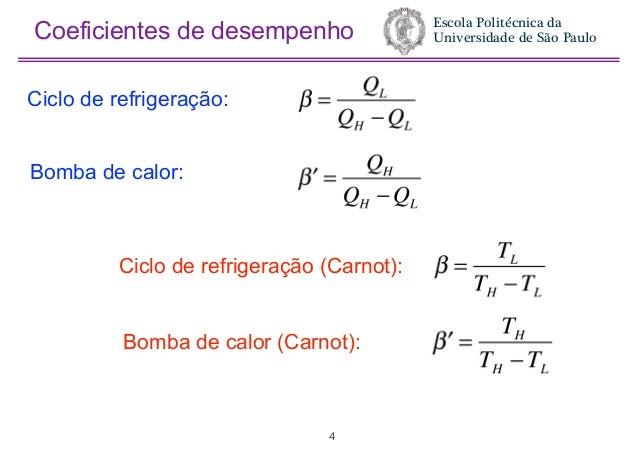 Coeficientes de desempenho

Escola Politécnica da Universidade de São Paulo

Ciclo de refrigeração: $\beta = \frac{Q_L}{Q_H - Q_L}$

Bomba de calor: $\beta' = \frac{Q_H}{Q_H - Q_L}$

Ciclo de refrigeração (Carnot): $\beta = \frac{T_L}{T_H - T_L}$

Bomba de calor (Carnot): $\beta' = \frac{T_H}{T_H - T_L}$

4